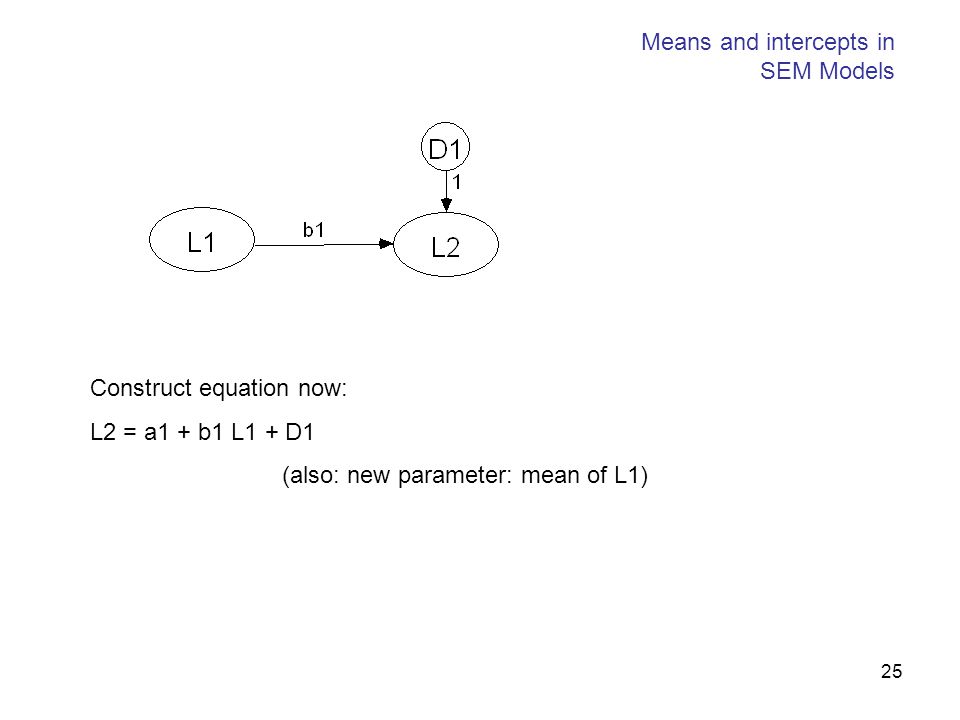 Means and intercepts in SEM Models

D1

1

L1

b1

L2

Construct equation now:

L2 = a1 + b1 L1 + D1

(also: new parameter: mean of L1)

25